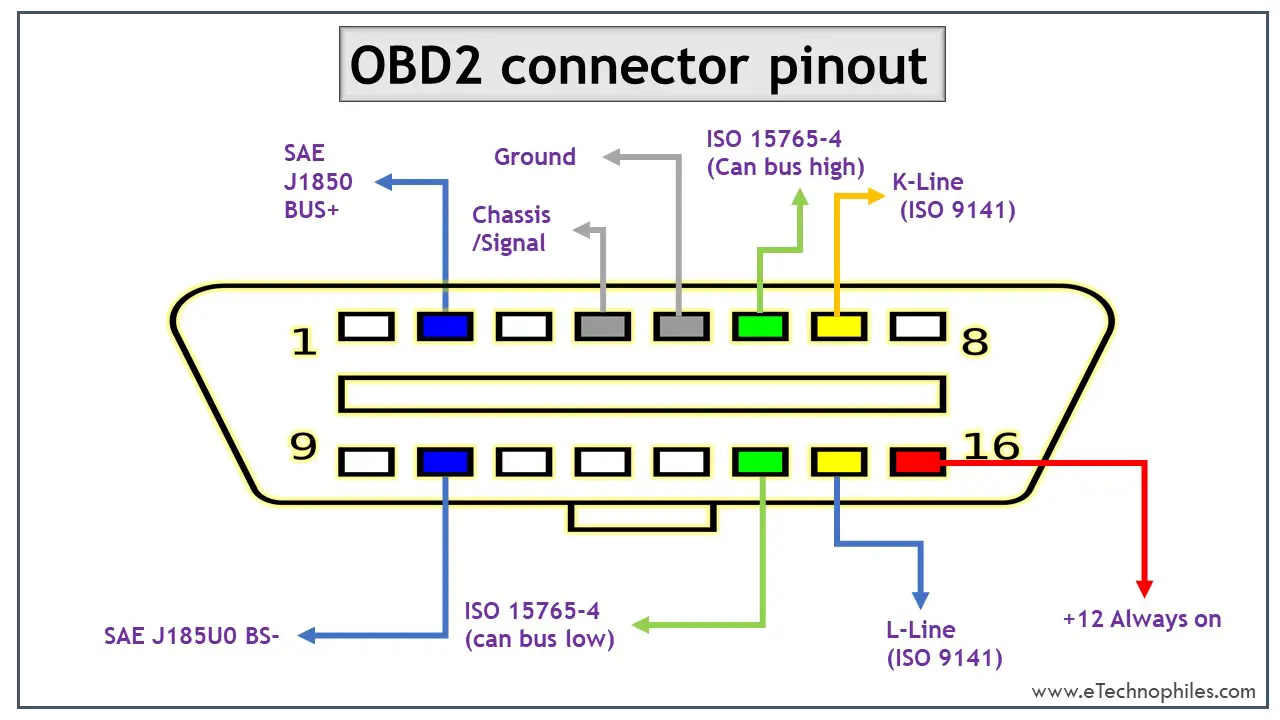 OBD2 connector pinout

SAE J1850 BUS+

Ground

Chassis /Signal

ISO 15765-4 (Can bus high)

K-Line (ISO 9141)

1

8

9

16

SAE J185U0 BS-

ISO 15765-4 (can bus low)

L-Line (ISO 9141)

+12 Always on

www.eTechnophiles.com